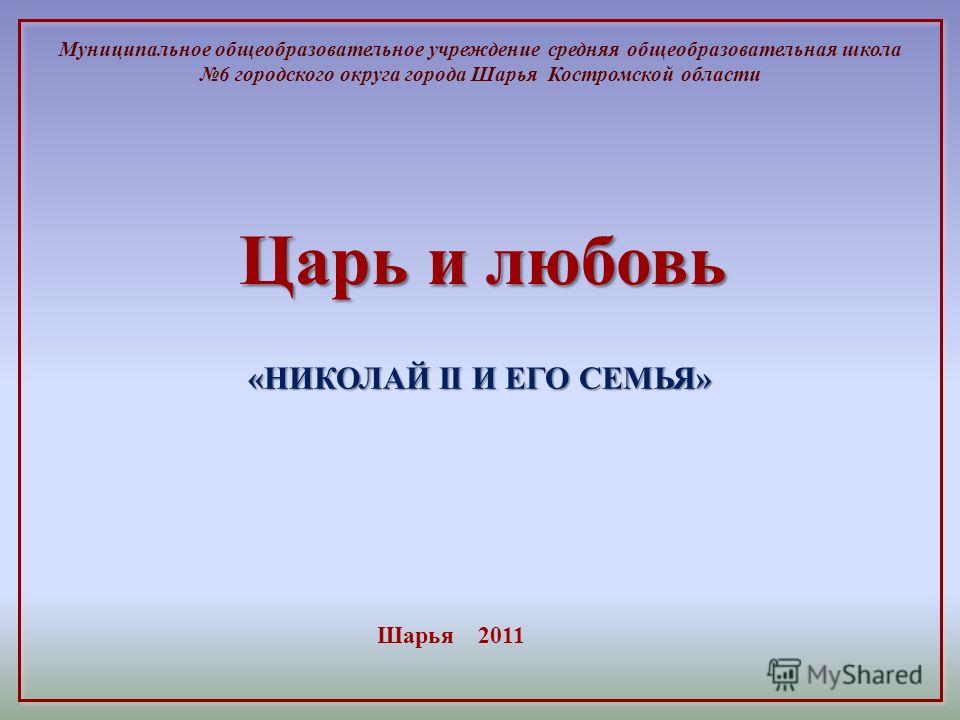 Муниципальное общеобразовательное учреждение средняя общеобразовательная школа №6 городского округа города Шарья Костромской области

Царь и любовь

«НИКОЛАЙ II И ЕГО СЕМЬЯ»

Шарья 2011

MyShared